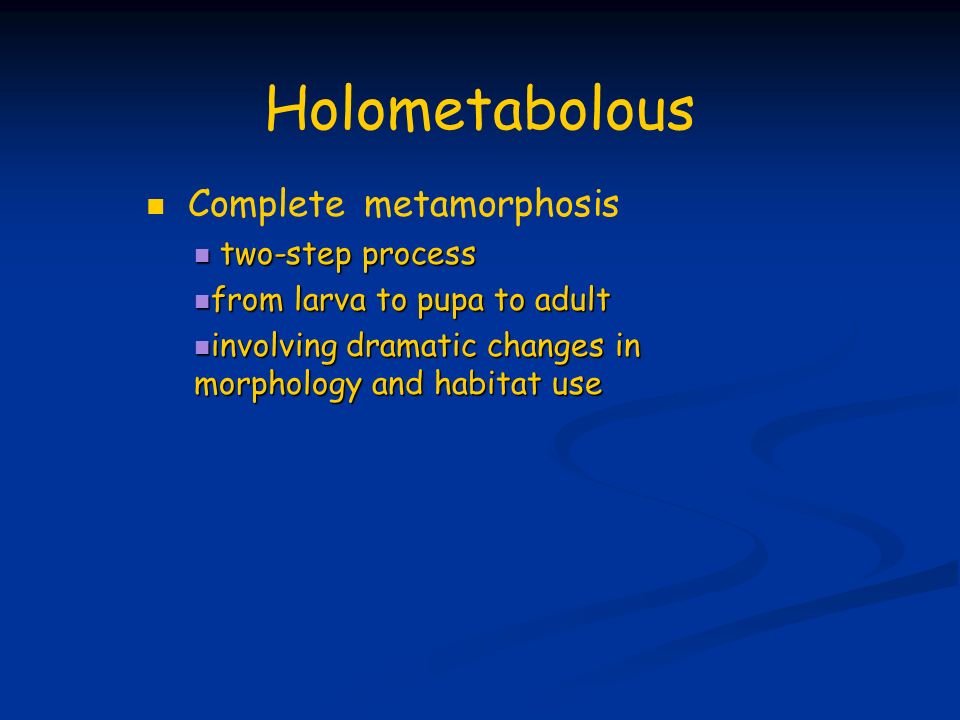 Holometabolous

- Complete metamorphosis
  - two-step process
  - from larva to pupa to adult
  - involving dramatic changes in morphology and habitat use